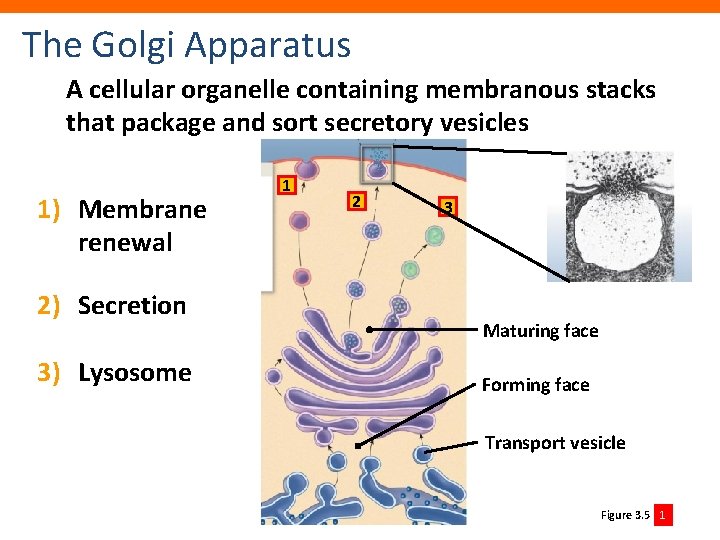 The Golgi Apparatus

A cellular organelle containing membranous stacks that package and sort secretory vesicles

1) Membrane renewal

2) Secretion

3) Lysosome

1

2

3

Maturing face

Forming face

Transport vesicle

Figure 3.5 1